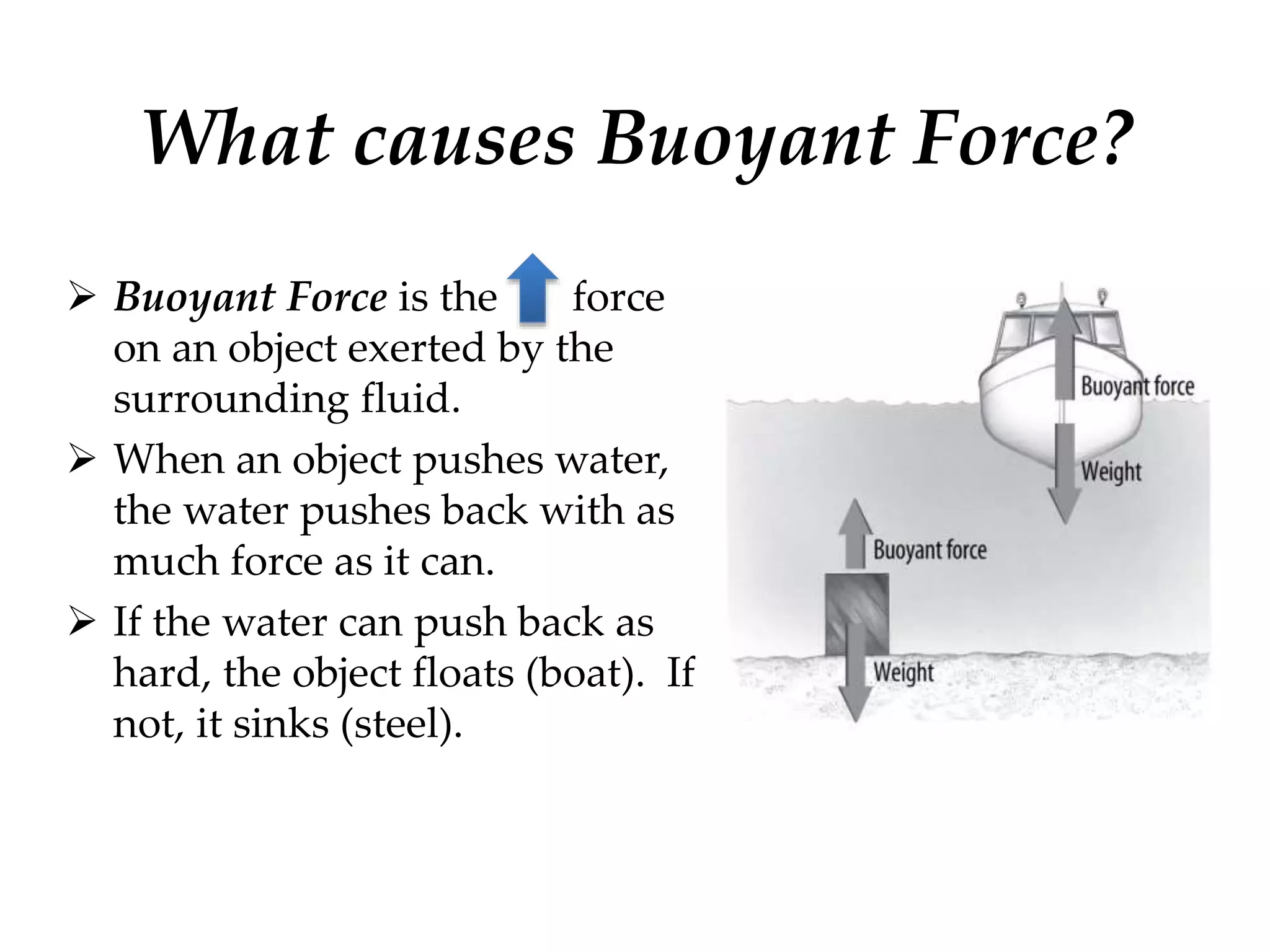 What causes Buoyant Force?

➢ Buoyant Force is the force on an object exerted by the surrounding fluid.

➢ When an object pushes water, the water pushes back with as much force as it can.

➢ If the water can push back as hard, the object floats (boat). If not, it sinks (steel).

Buoyant force
Weight
Buoyant force
Weight